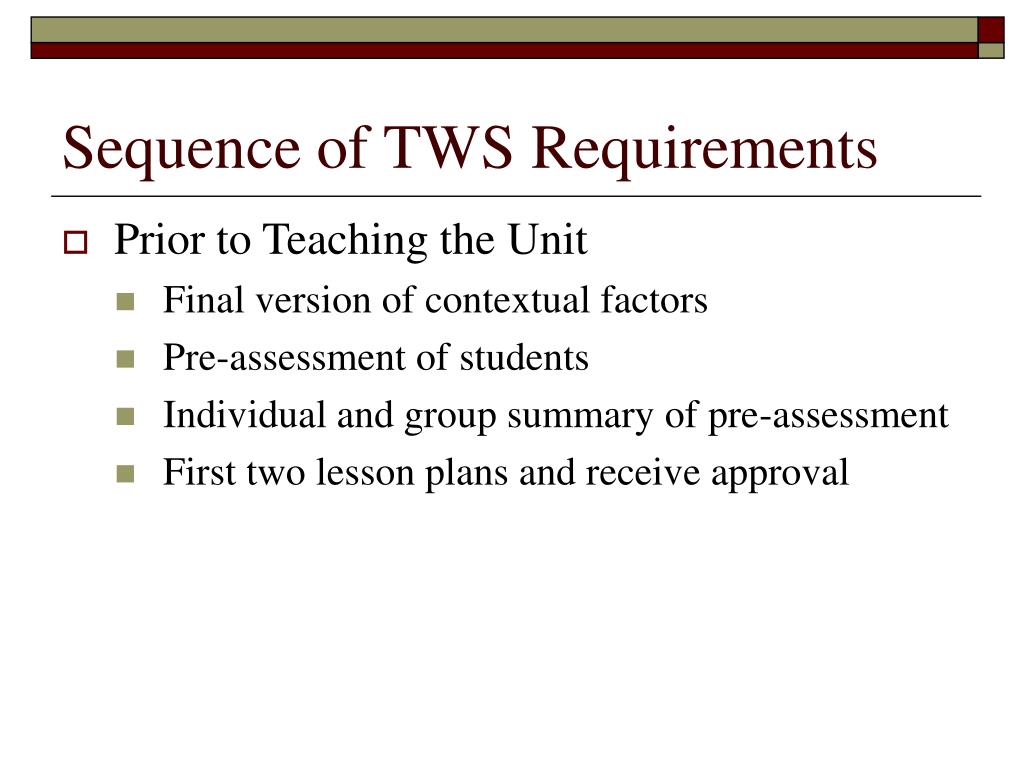 Sequence of TWS Requirements

Prior to Teaching the Unit

Final version of contextual factors

Pre-assessment of students

Individual and group summary of pre-assessment

First two lesson plans and receive approval